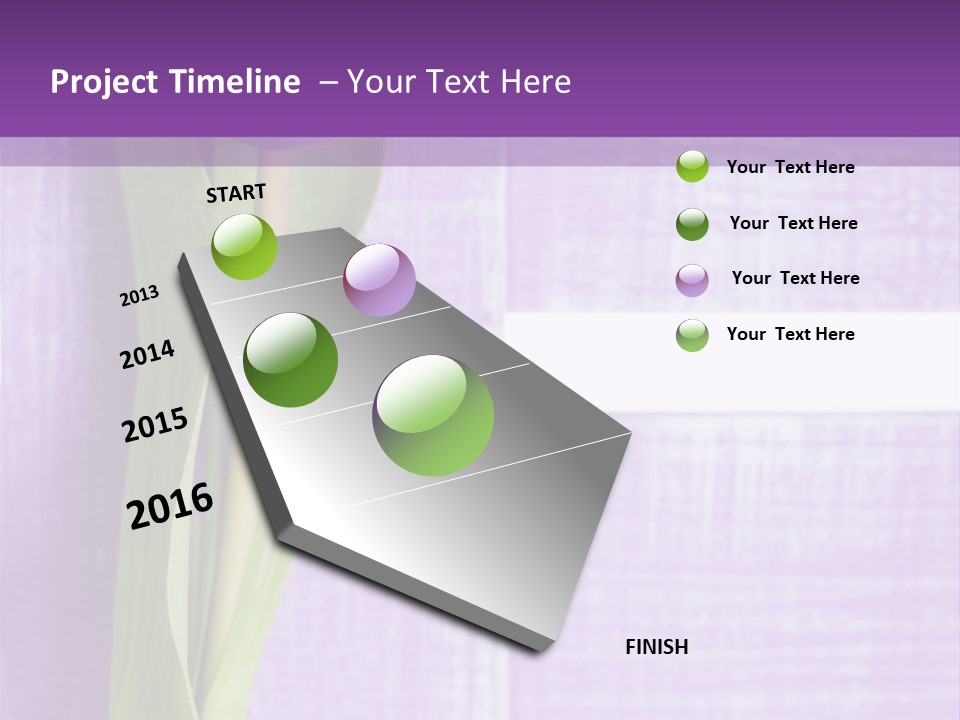 Project Timeline – Your Text Here

START

2013

2014

2015

2016

FINISH

Your Text Here

Your Text Here

Your Text Here

Your Text Here